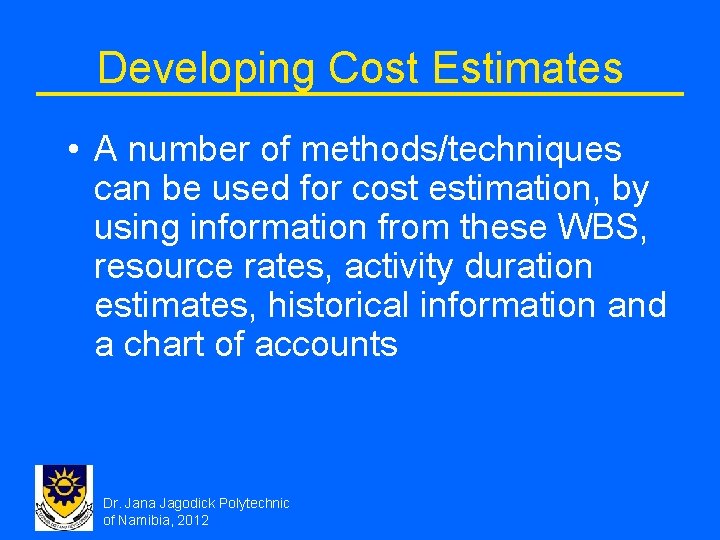 Developing Cost Estimates

• A number of methods/techniques can be used for cost estimation, by using information from these WBS, resource rates, activity duration estimates, historical information and a chart of accounts

Dr. Jana Jagodick Polytechnic of Namibia, 2012